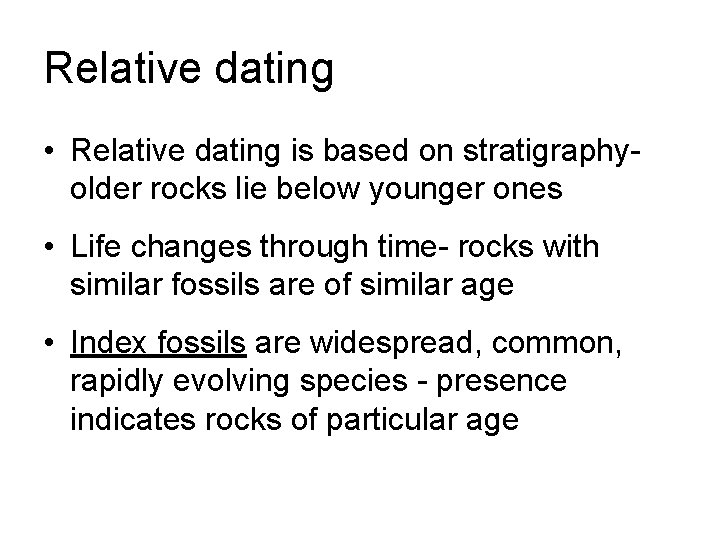 Relative dating

• Relative dating is based on stratigraphy- older rocks lie below younger ones

• Life changes through time- rocks with similar fossils are of similar age

• Index fossils are widespread, common, rapidly evolving species - presence indicates rocks of particular age